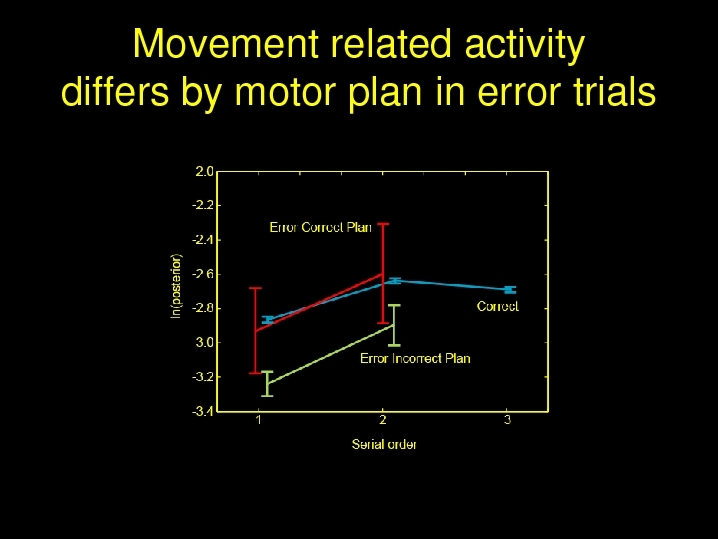 Movement related activity differs by motor plan in error trials

2.0
-2.2
-2.4
-2.6
-2.8
3.0
-3.2
-3.4

ln(posterior)

Error Correct Plan
Correct
Error Incorrect Plan

1
2
3

Serial order